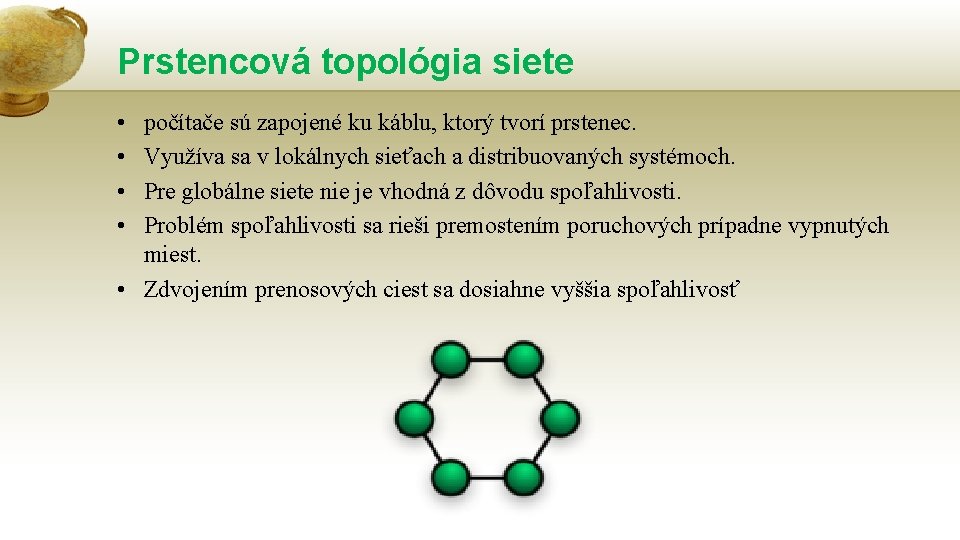 Prstencová topológia siete

• počítače sú zapojené ku káblu, ktorý tvorí prstenec.
• Využíva sa v lokálnych sieťach a distribuovaných systémoch.
• Pre globálne siete nie je vhodná z dôvodu spoľahlivosti.
• Problém spoľahlivosti sa rieši premostením poruchových prípadne vypnutých miest.
• Zdvojením prenosových ciest sa dosiahne vyššia spoľahlivosť